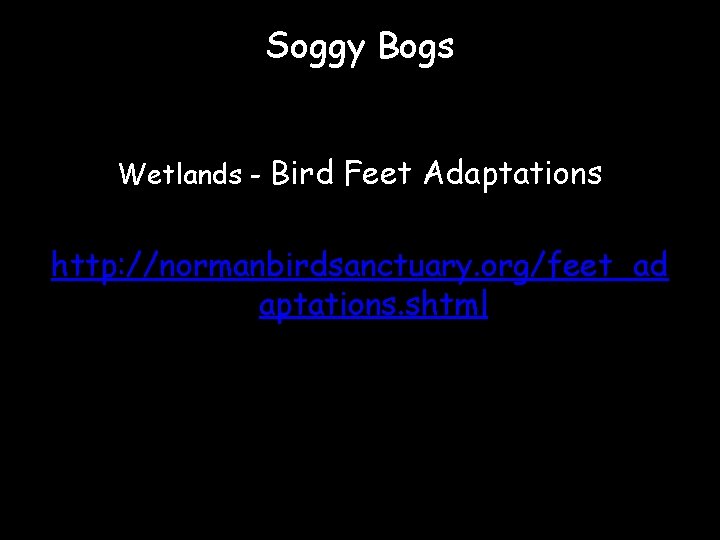 Soggy Bogs

Wetlands - Bird Feet Adaptations

http://normanbirdsanctuary.org/feet_adaptations.shtml